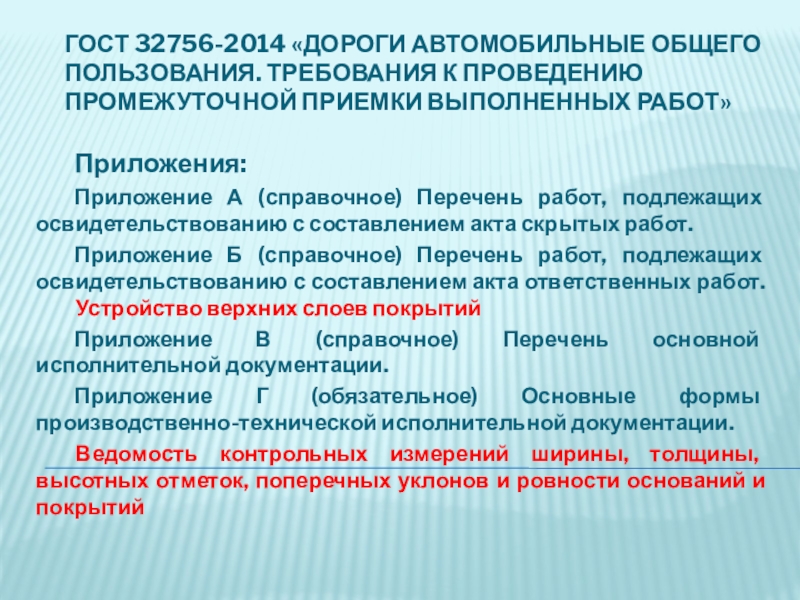 ГОСТ 32756-2014 «ДОРОГИ АВТОМОБИЛЬНЫЕ ОБЩЕГО ПОЛЬЗОВАНИЯ. ТРЕБОВАНИЯ К ПРОВЕДЕНИЮ ПРОМЕЖУТОЧНОЙ ПРИЕМКИ ВЫПОЛНЕННЫХ РАБОТ»

Приложения:

Приложение А (справочное) Перечень работ, подлежащих освидетельствованию с составлением акта скрытых работ.

Приложение Б (справочное) Перечень работ, подлежащих освидетельствованию с составлением акта ответственных работ.

Устройство верхних слоев покрытий

Приложение В (справочное) Перечень основной исполнительной документации.

Приложение Г (обязательное) Основные формы производственно-технической исполнительной документации.

Ведомость контрольных измерений ширины, толщины, высотных отметок, поперечных уклонов и ровности оснований и покрытий